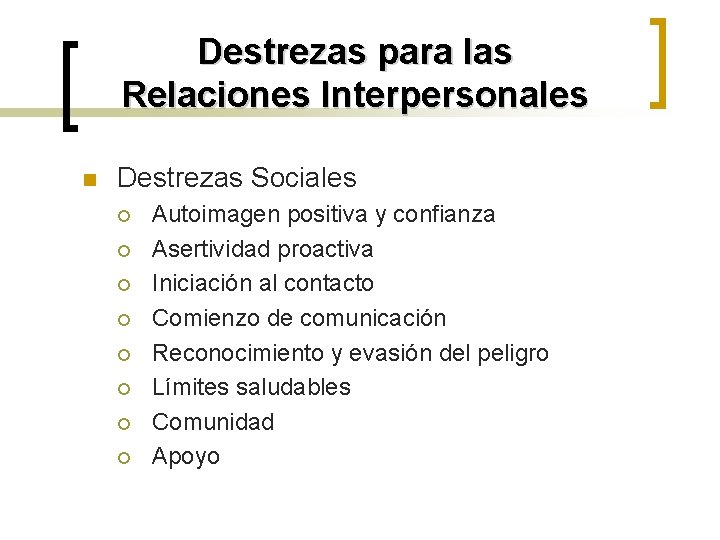 Destrezas para las Relaciones Interpersonales

Destrezas Sociales
Autoimagen positiva y confianza
Asertividad proactiva
Iniciación al contacto
Comienzo de comunicación
Reconocimiento y evasión del peligro
Límites saludables
Comunidad
Apoyo